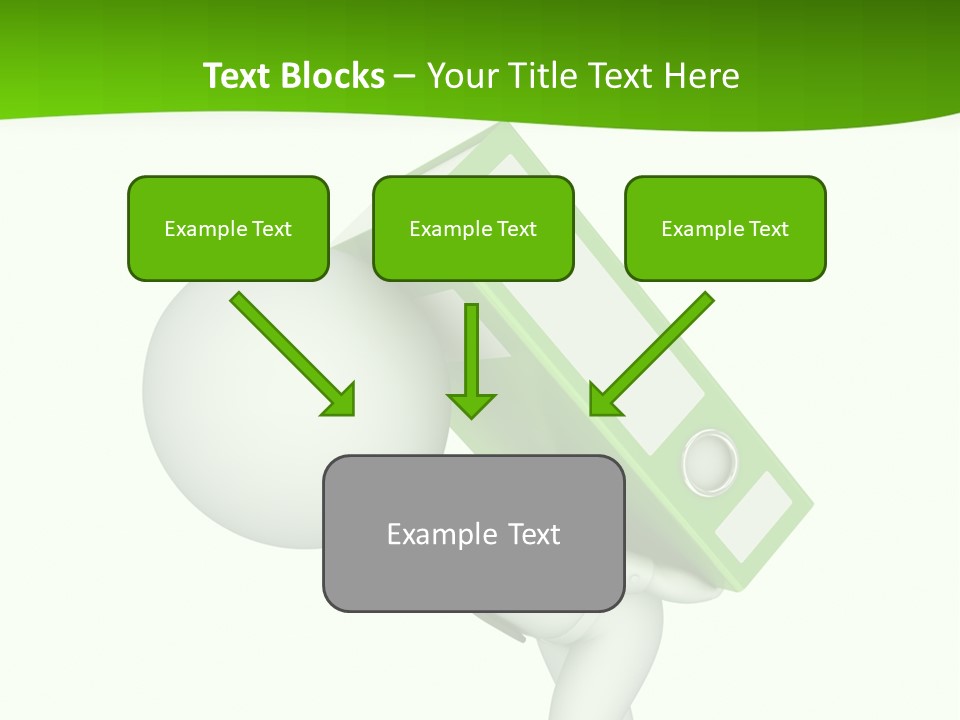 Text Blocks – Your Title Text Here

Example Text

Example Text

Example Text

Example Text